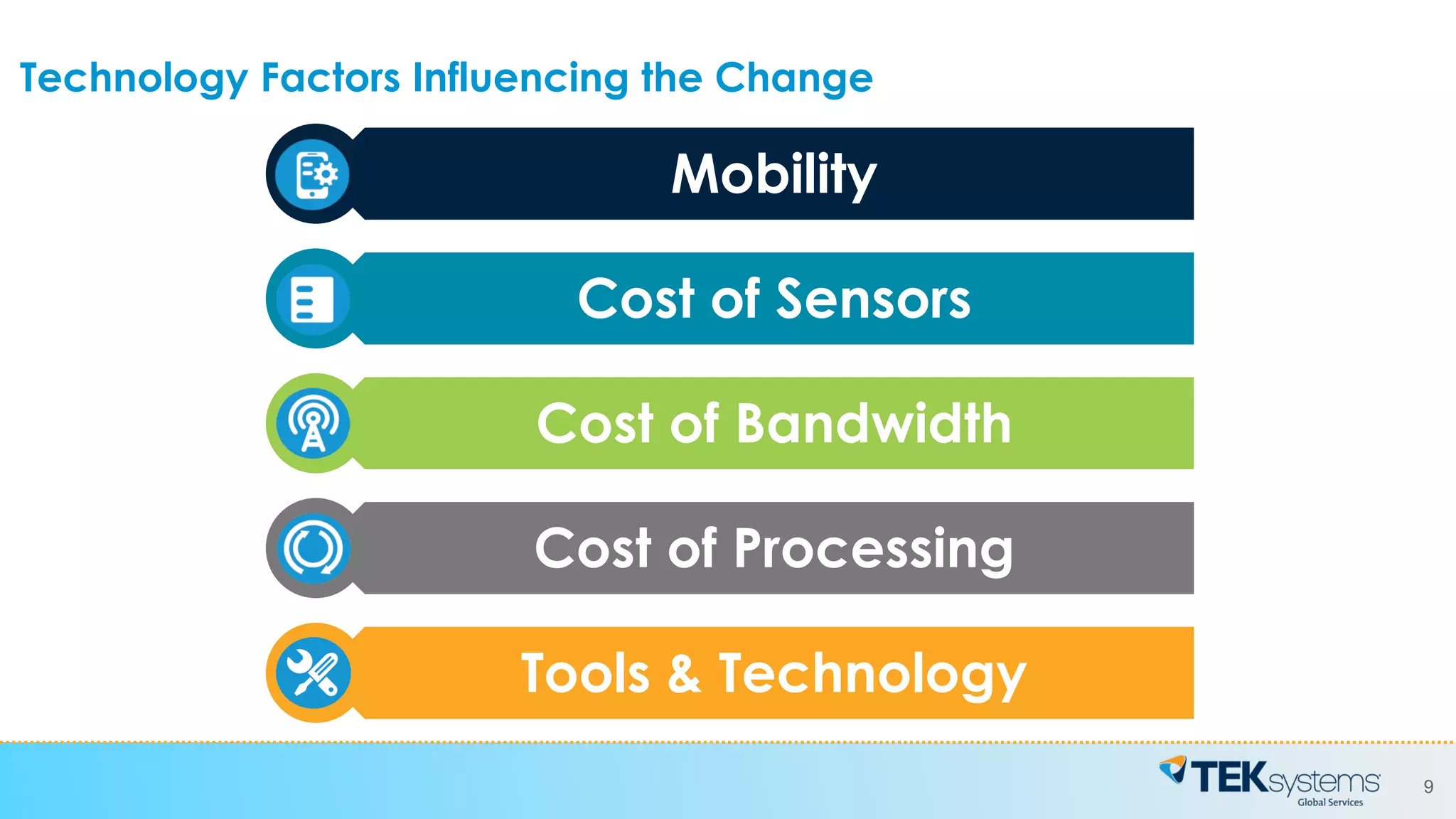 Technology Factors Influencing the Change

Mobility

Cost of Sensors

Cost of Bandwidth

Cost of Processing

Tools & Technology

TEKsystems
Global Services

9